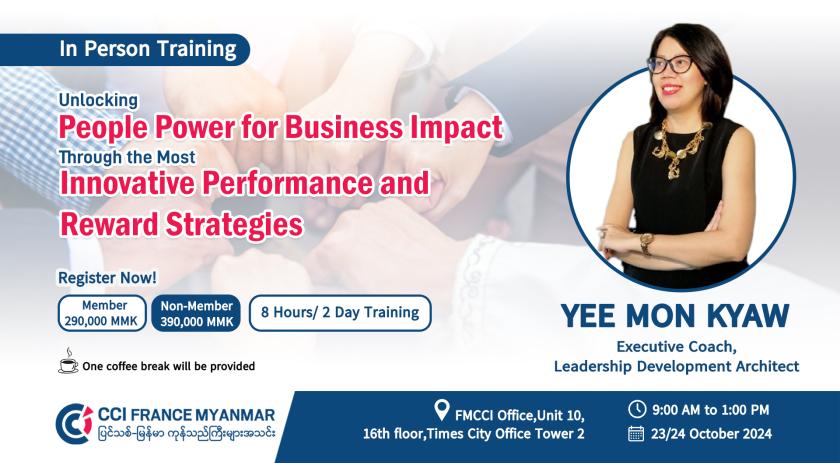 In Person Training

Unlocking
People Power for Business Impact
Through the Most
Innovative Performance and Reward Strategies

Register Now!

Member
290,000 MMK

Non-Member
390,000 MMK

8 Hours/ 2 Day Training

One coffee break will be provided

YEE MON KYAW
Executive Coach,
Leadership Development Architect

CCI FRANCE MYANMAR
ပြင်သစ်-မြန်မာ ကုန်သည်ကြီးများအသင်း

FMCCI Office,Unit 10,
16th floor,Times City Office Tower 2

9:00 AM to 1:00 PM
23/24 October 2024